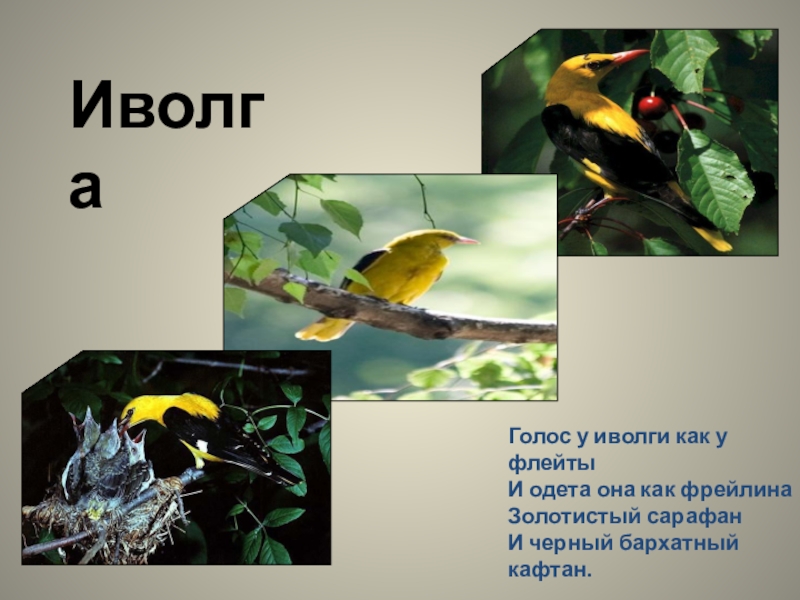 Иволга

Голос у иволги как у флейты
И одета она как фрейлина
Золотистый сарафан
И черный бархатный кафтан.